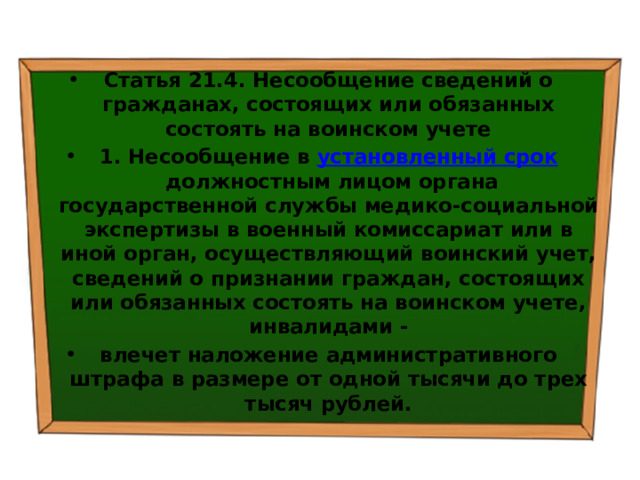 • Статья 21.4. Несообщение сведений о гражданах, состоящих или обязанных состоять на воинском учете

• 1. Несообщение в установленный срок должностным лицом органа государственной службы медико-социальной экспертизы в военный комиссариат или в иной орган, осуществляющий воинский учет, сведений о признании граждан, состоящих или обязанных состоять на воинском учете, инвалидами -

• влечет наложение административного штрафа в размере от одной тысячи до трех тысяч рублей.